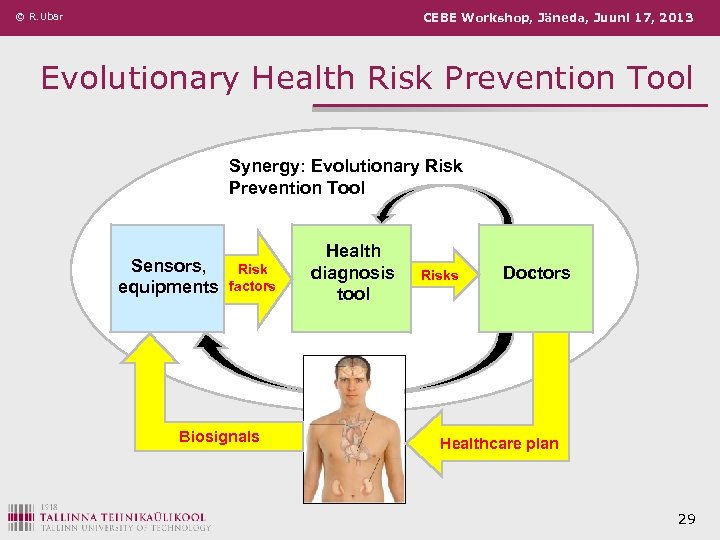 © R. Ubar

CEBE Workshop, Jäneda, Juuni 17, 2013

Evolutionary Health Risk Prevention Tool

Synergy: Evolutionary Risk Prevention Tool

Sensors, equipments

Risk factors

Health diagnosis tool

Risks

Doctors

Biosignals

Healthcare plan

1918
TALLINNA TEHNIKAÜLIKOOL
TALLINN UNIVERSITY OF TECHNOLOGY

29